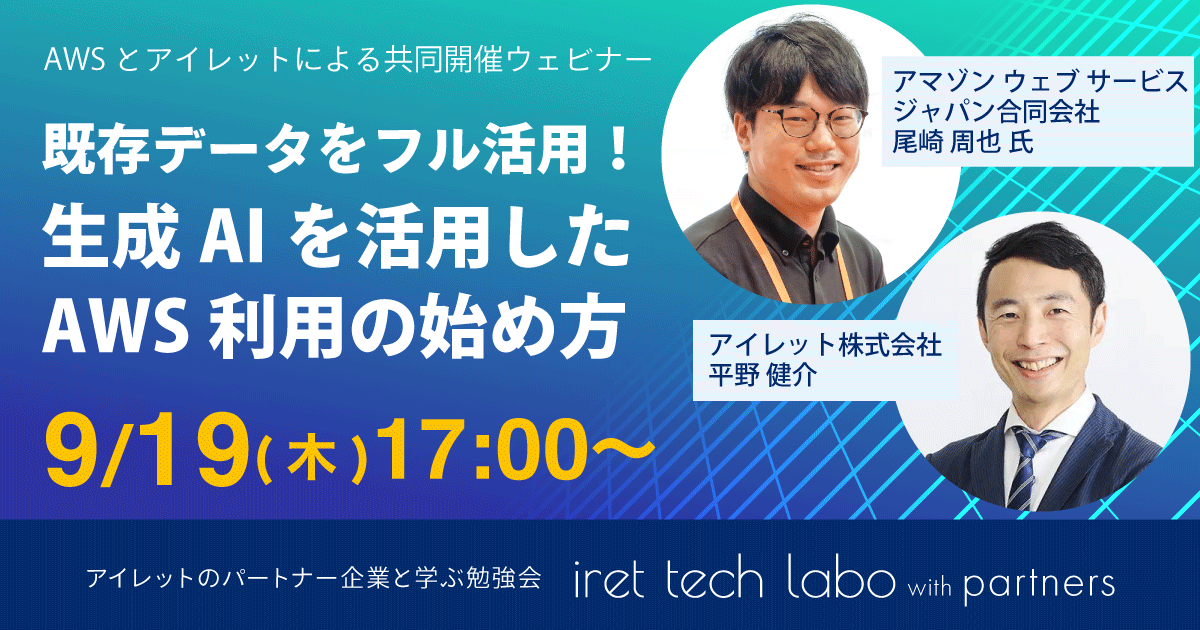 AWS とアイレットによる共同開催ウェビナー

既存データをフル活用！
生成 AI を活用した
AWS 利用の始め方

9/19(木)17:00〜

アマゾン ウェブ サービス
ジャパン合同会社
尾崎 周也 氏

アイレット株式会社
平野 健介

アイレットのパートナー企業と学ぶ勉強会 iret tech labo with partners